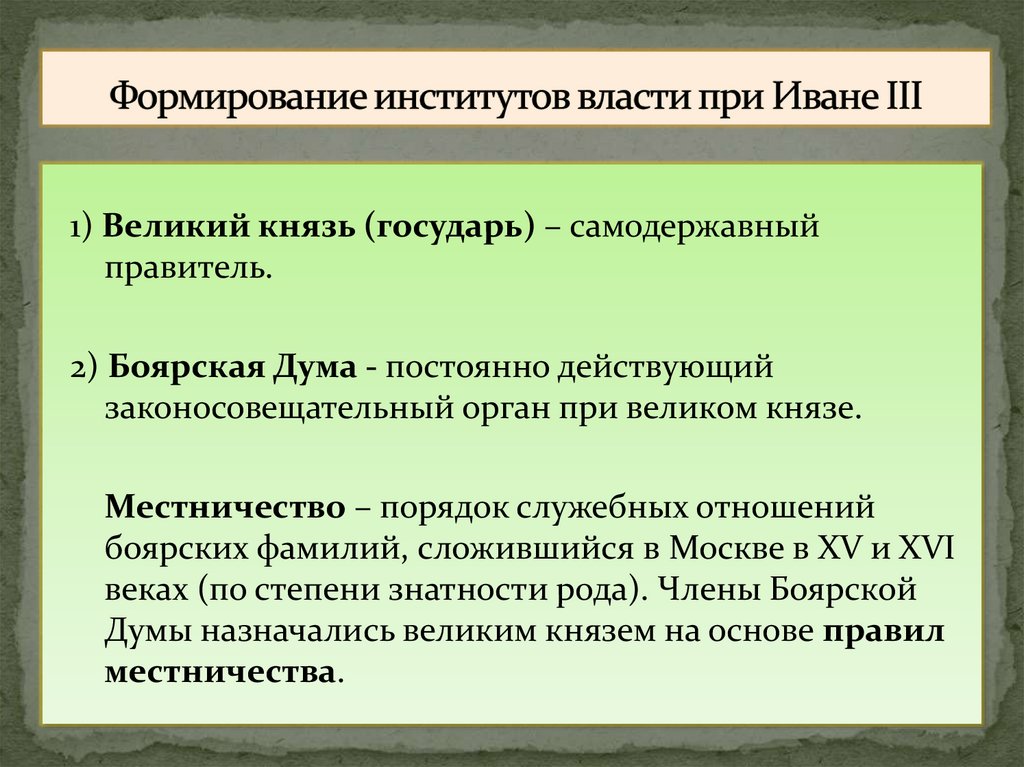 Формирование институтов власти при Иване III

1) Великий князь (государь) – самодержавный правитель.

2) Боярская Дума - постоянно действующий законосовещательный орган при великом князе.

Местничество – порядок служебных отношений боярских фамилий, сложившийся в Москве в XV и XVI веках (по степени знатности рода). Члены Боярской Думы назначались великим князем на основе правил местничества.